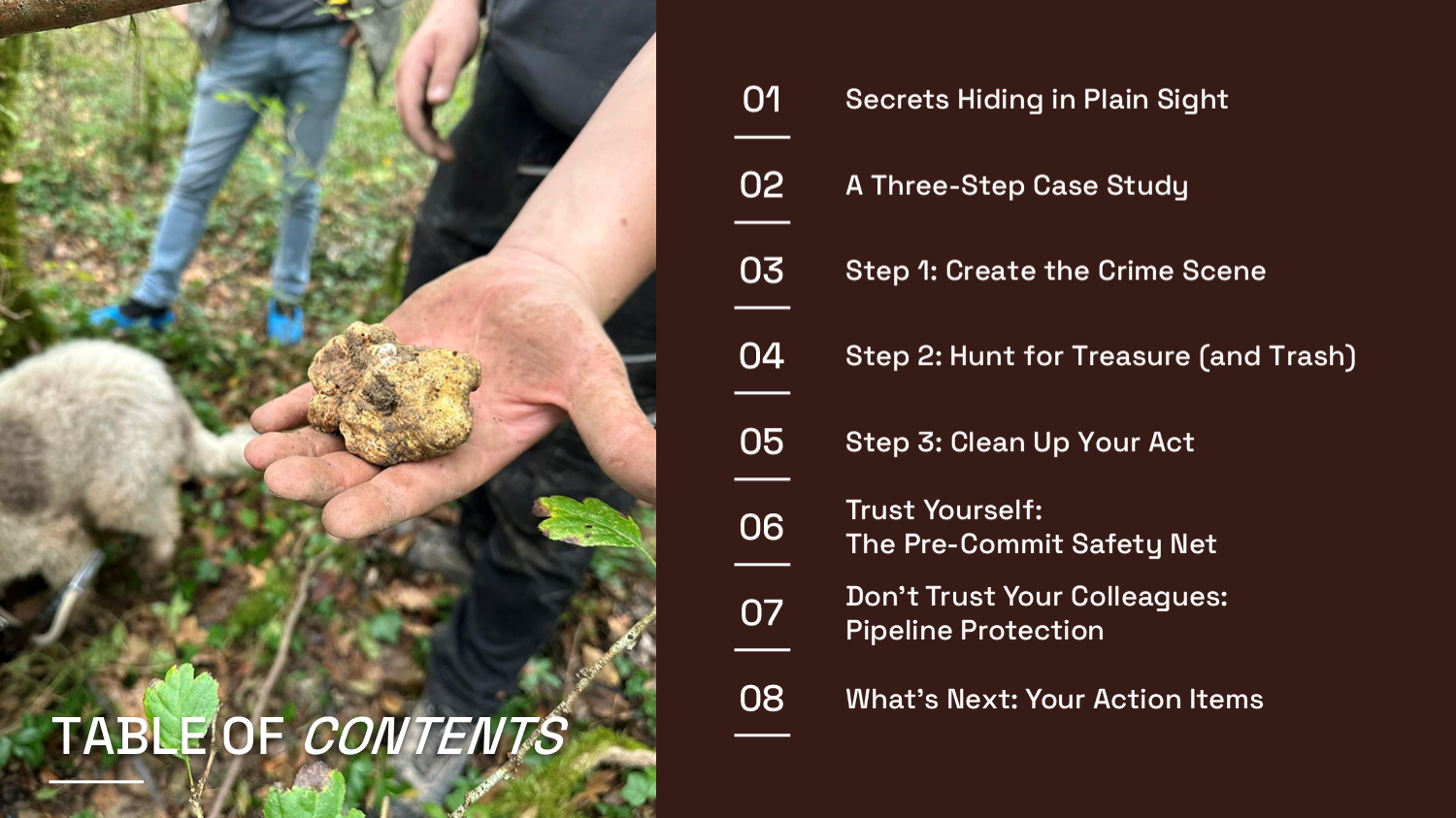 TABLE OF CONTENTS

01 Secrets Hiding in Plain Sight

02 A Three-Step Case Study

03 Step 1: Create the Crime Scene

04 Step 2: Hunt for Treasure (and Trash)

05 Step 3: Clean Up Your Act

06 Trust Yourself: The Pre-Commit Safety Net

07 Don't Trust Your Colleagues: Pipeline Protection

08 What's Next: Your Action Items